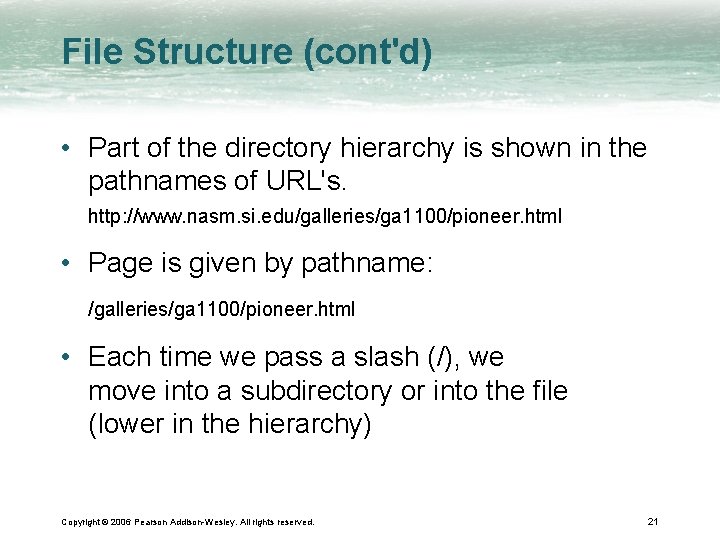 File Structure (cont'd)

• Part of the directory hierarchy is shown in the pathnames of URL's.

http://www.nasm.si.edu/galleries/ga1100/pioneer.html

• Page is given by pathname:

/galleries/ga1100/pioneer.html

• Each time we pass a slash (/), we move into a subdirectory or into the file (lower in the hierarchy)

Copyright © 2006 Pearson Addison-Wesley. All rights reserved.

21